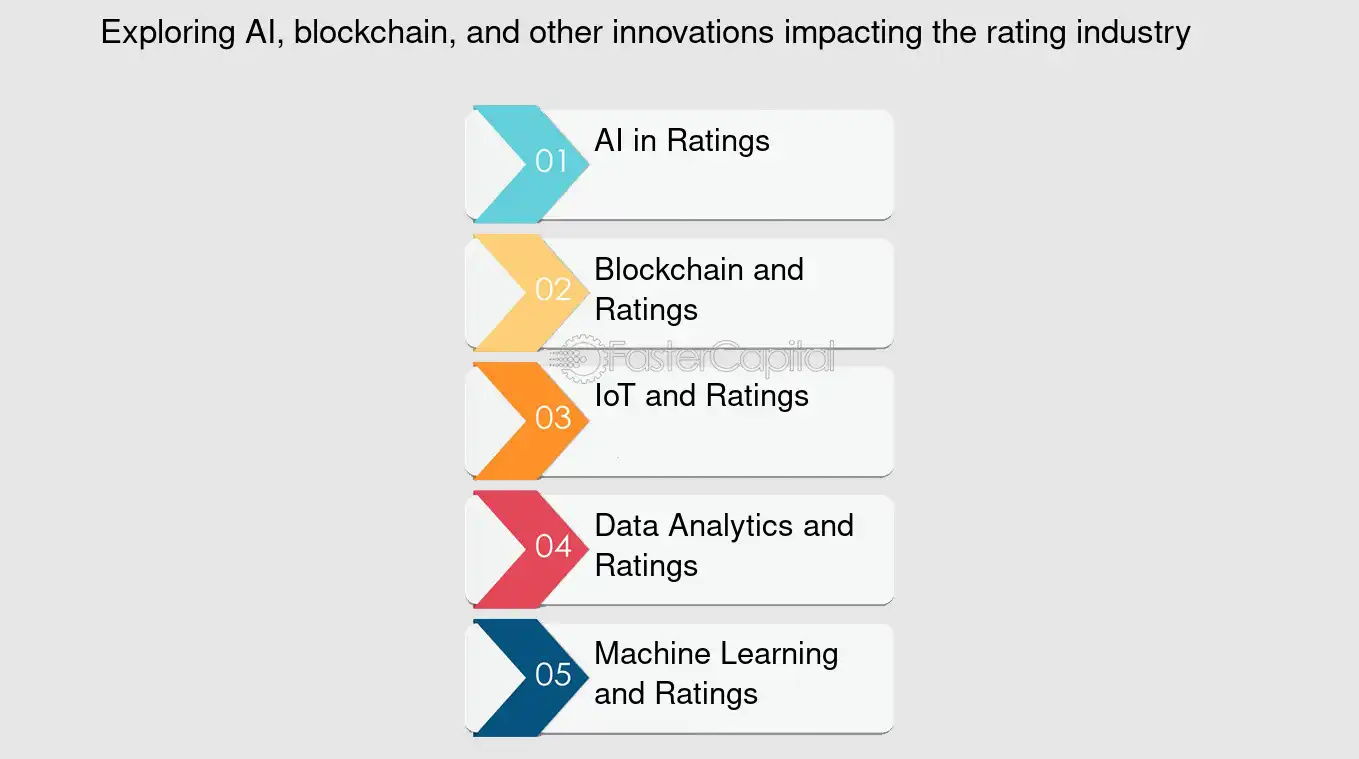 Exploring AI, blockchain, and other innovations impacting the rating industry

01 AI in Ratings

02 Blockchain and Ratings

FasterCapital

03 IoT and Ratings

04 Data Analytics and Ratings

05 Machine Learning and Ratings